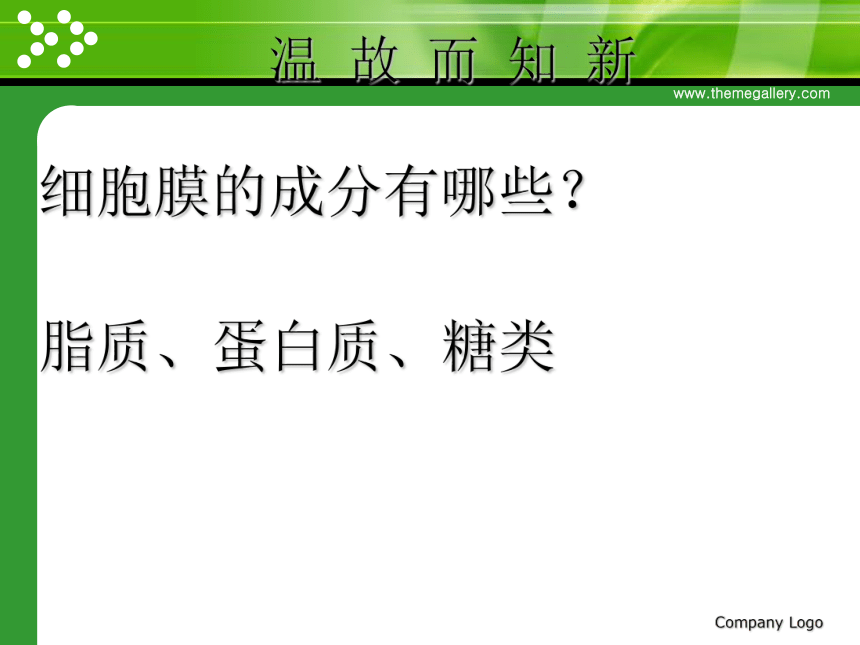 温 故 而 知 新

www.themegallery.com

细胞膜的成分有哪些？

脂质、蛋白质、糖类

Company Logo